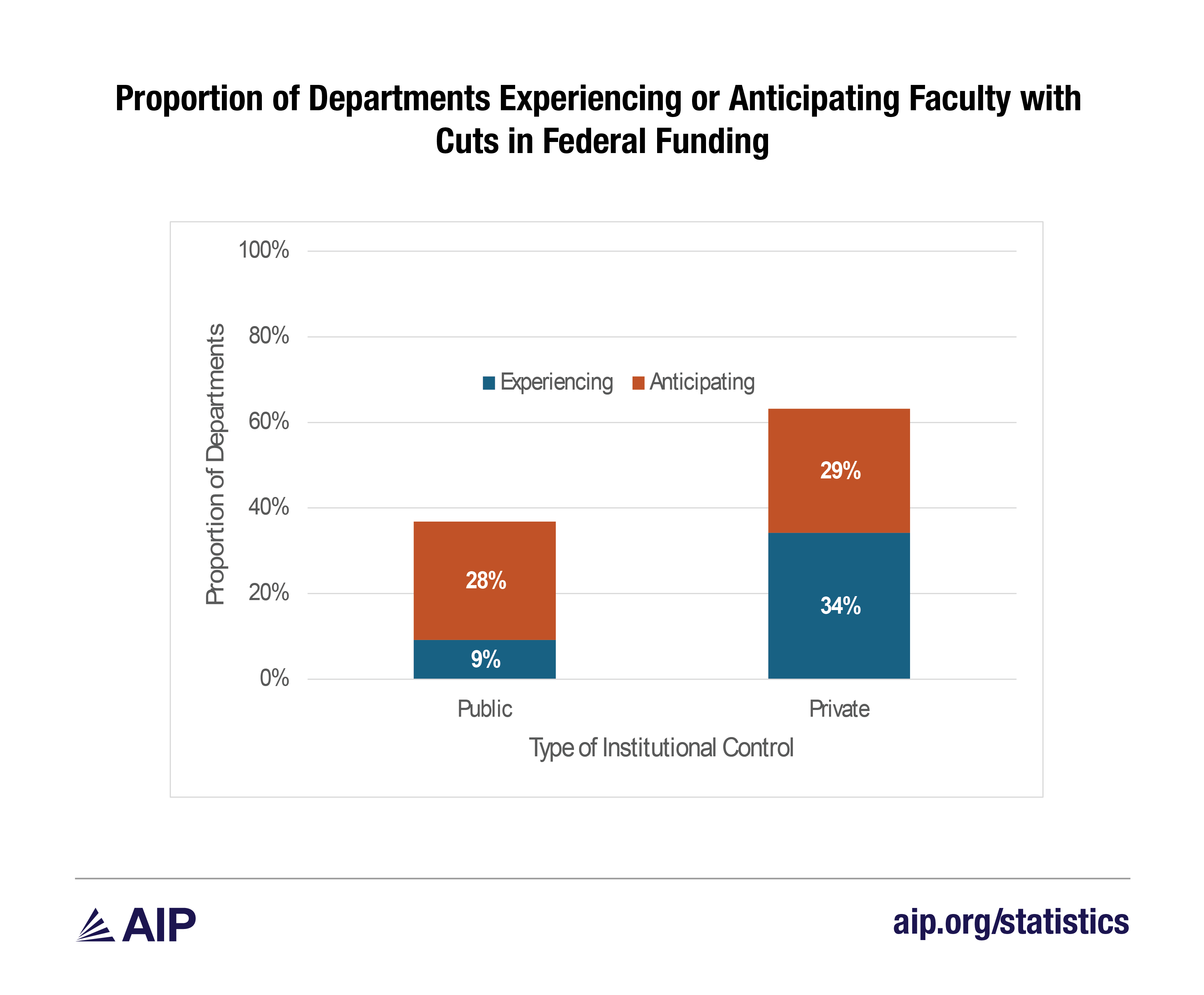 Proportion of Departments Experiencing or Anticipating Faculty with Cuts in Federal Funding

Proportion of Departments

100%
80%
60%
40%
20%
0%

Experiencing Anticipating

28%
9%
29%
34%

Public
Private

Type of Institutional Control

AIP

aip.org/statistics